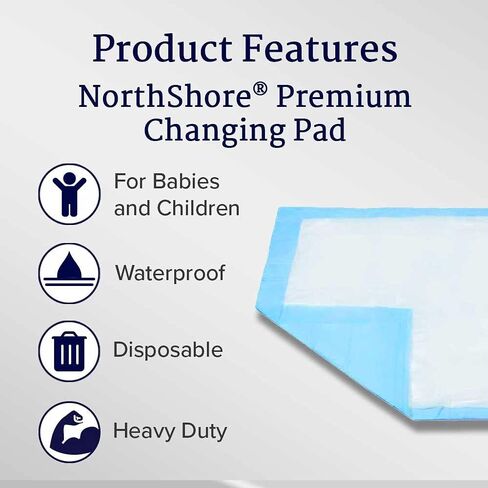 Product Features
NorthShore® Premium Changing Pad

For Babies and Children

Waterproof

Disposable

Heavy Duty